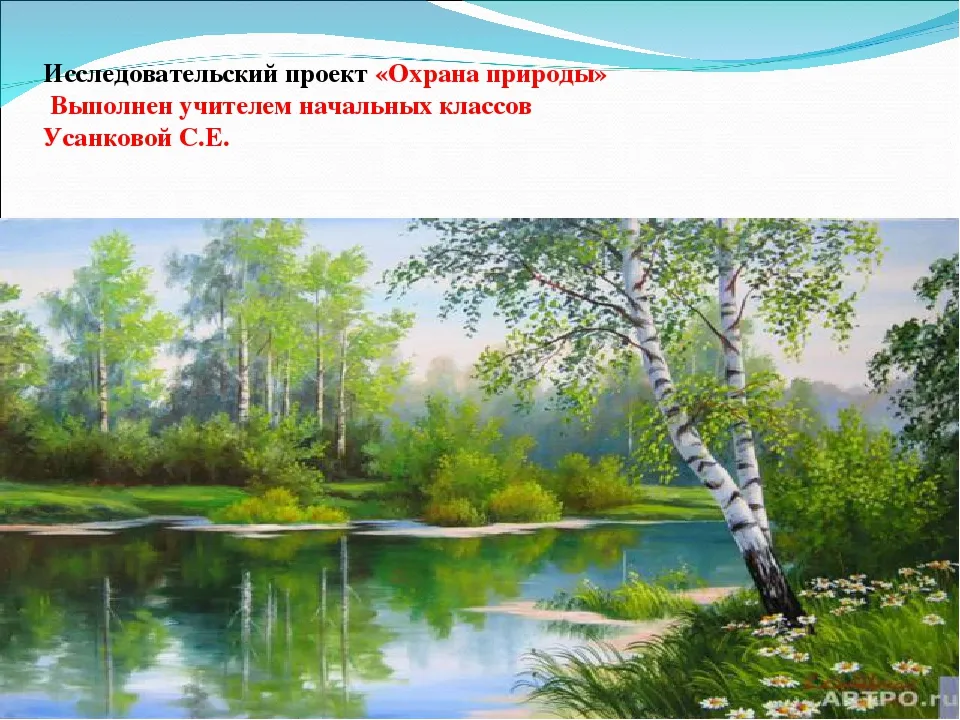 Исследовательский проект «Охрана природы»
Выполнен учителем начальных классов
Усанковой С.Е.

ARTPO.ru